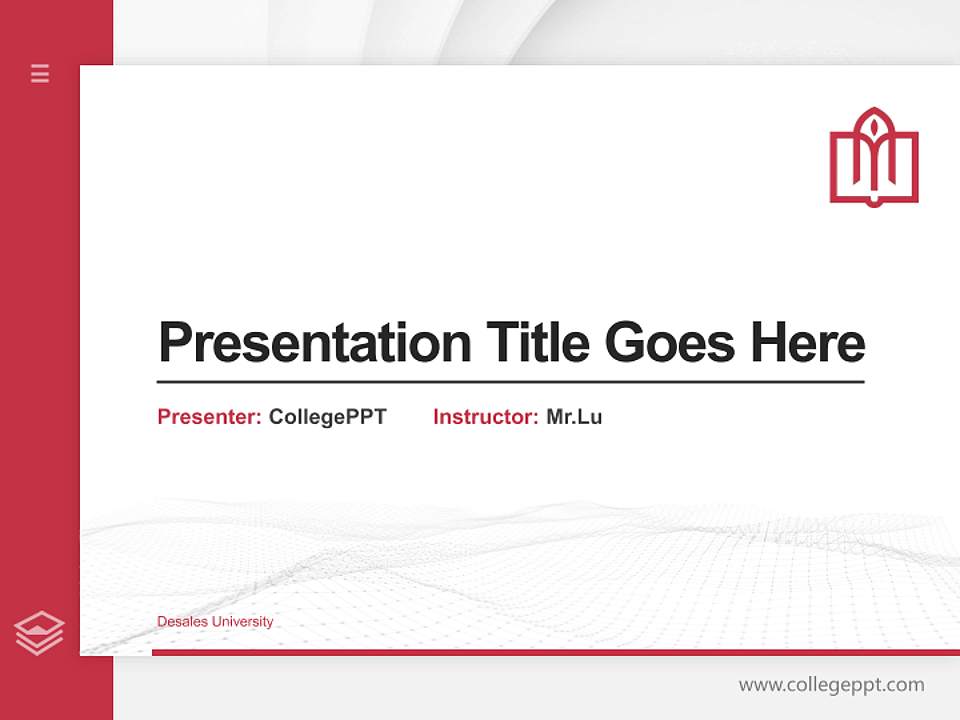 Presentation Title Goes Here

Presenter: CollegePPT Instructor: Mr.Lu

Desales University

www.collegeppt.com